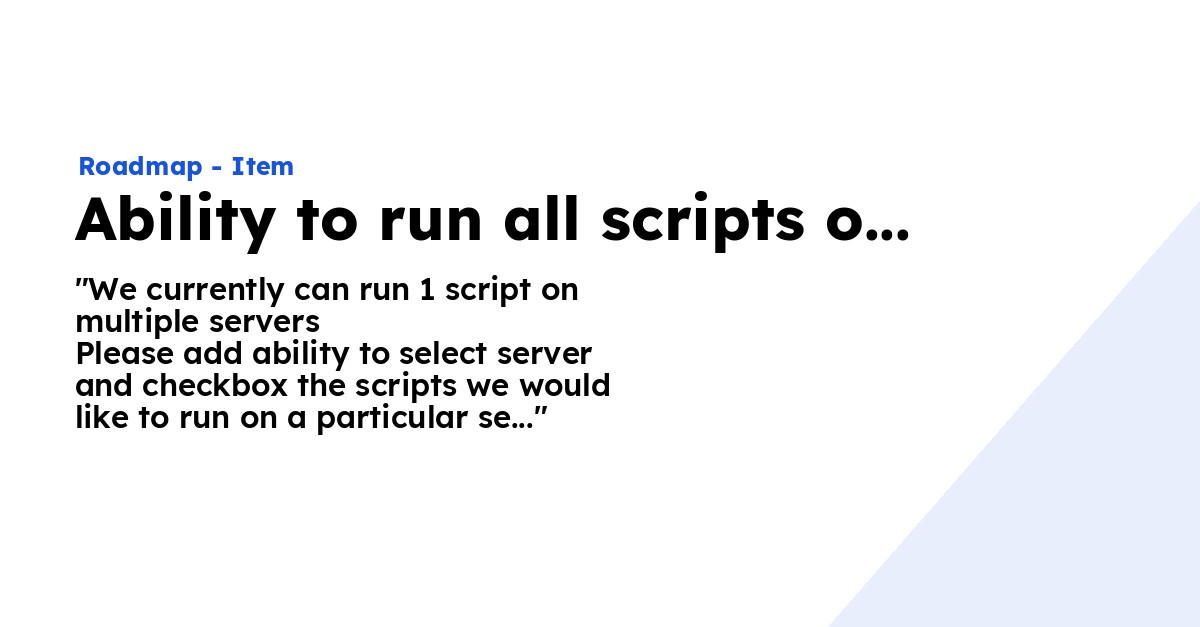 Roadmap - Item

Ability to run all scripts o...

"We currently can run 1 script on multiple servers
Please add ability to select server and checkbox the scripts we would like to run on a particular se..."